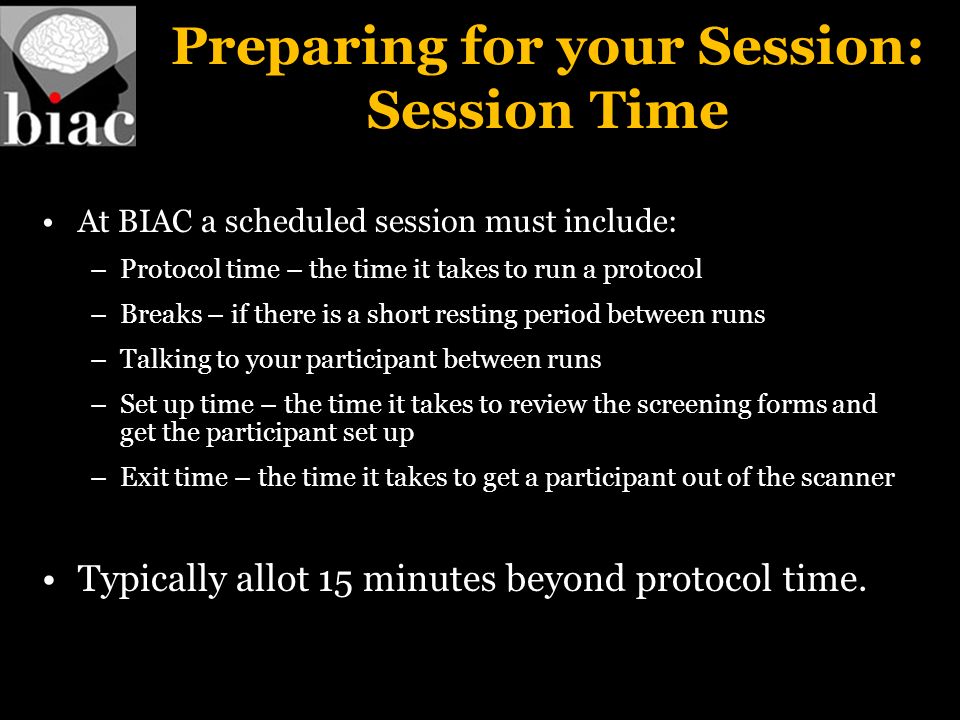 biac

Preparing for your Session: Session Time

• At BIAC a scheduled session must include:
– Protocol time – the time it takes to run a protocol
– Breaks – if there is a short resting period between runs
– Talking to your participant between runs
– Set up time – the time it takes to review the screening forms and get the participant set up
– Exit time – the time it takes to get a participant out of the scanner

• Typically allot 15 minutes beyond protocol time.